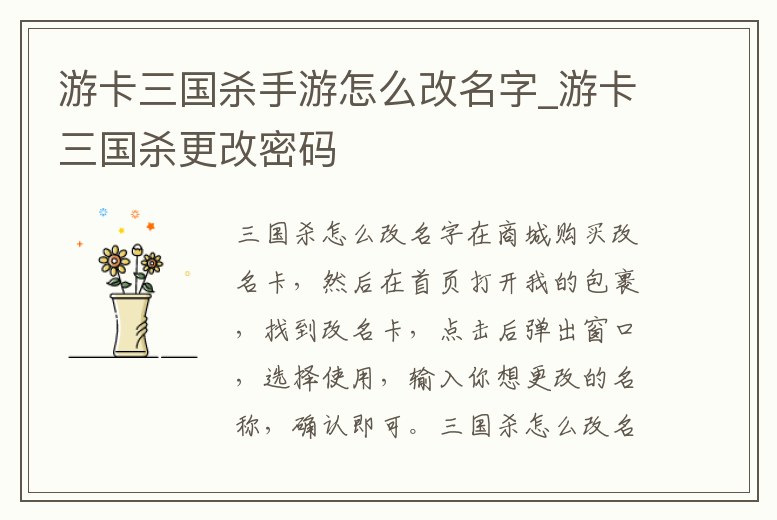 游卡三国杀手游怎么改名字_游卡三国杀更改密码

三国杀怎么改名字在商城购买改名卡，然后在首页打开我的包裹，找到改名卡，点击后弹出窗口，选择使用，输入你想更改的名称，确认即可。三国杀怎么改名